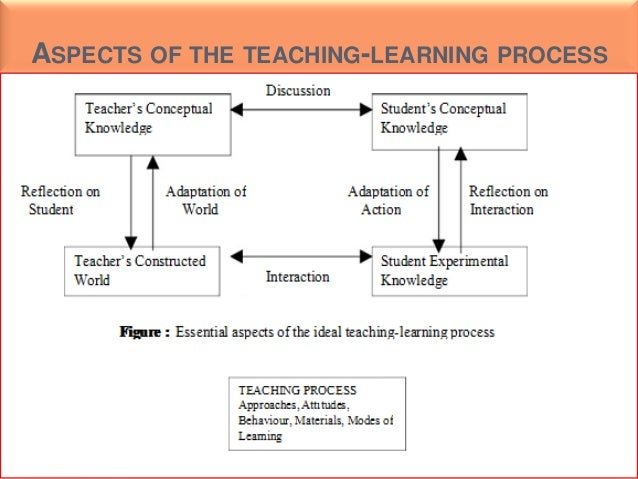 ASPECTS OF THE TEACHING-LEARNING PROCESS

Teacher's Conceptual Knowledge

Discussion

Student's Conceptual Knowledge

Reflection on Student

Adaptation of World

Adaptation of Action

Reflection on Interaction

Teacher's Constructed World

Interaction

Student Experimental Knowledge

Figure : Essential aspects of the ideal teaching-learning process

TEACHING PROCESS
Approaches, Attitudes, Behaviour, Materials, Modes of Learning